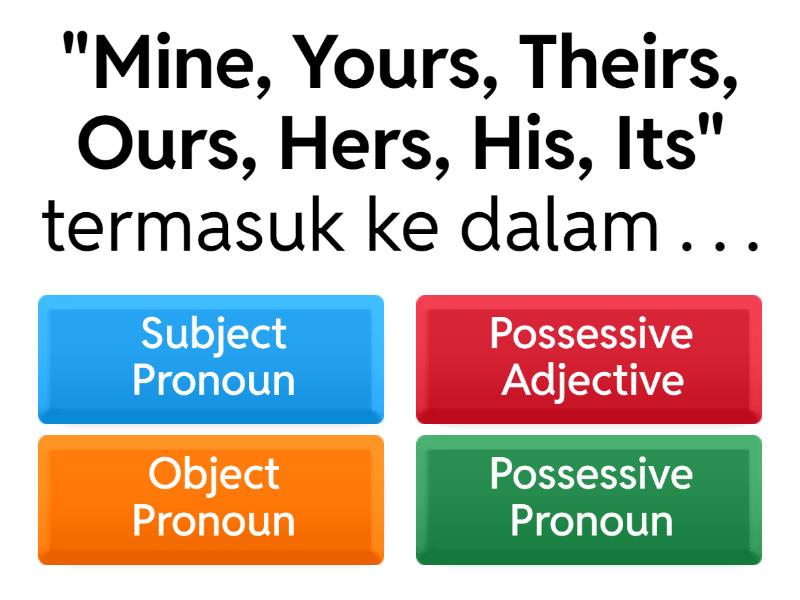 "Mine, Yours, Theirs, Ours, Hers, His, Its" termasuk ke dalam . . .

Subject Pronoun

Possessive Adjective

Object Pronoun

Possessive Pronoun